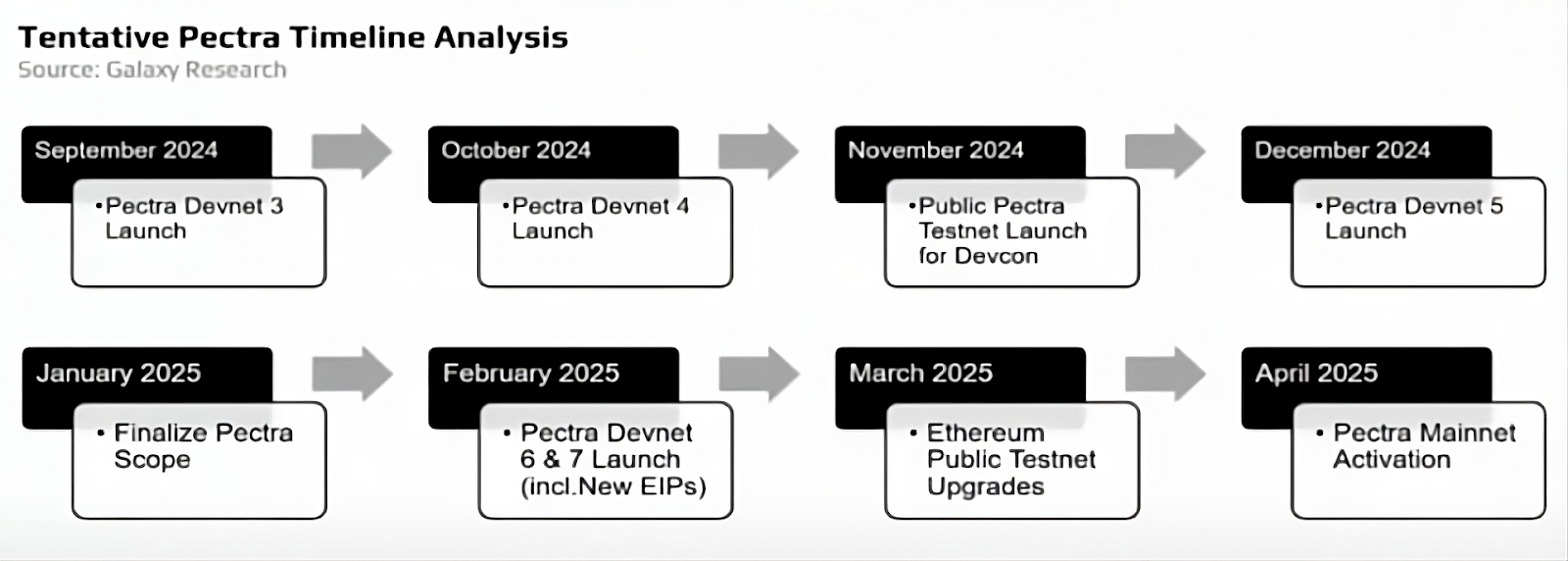 Tentative Pectra Timeline Analysis
Source: Galaxy Research

September 2024
•Pectra Devnet 3 Launch

October 2024
•Pectra Devnet 4 Launch

November 2024
•Public Pectra Testnet Launch for Devcon

December 2024
•Pectra Devnet 5 Launch

January 2025
• Finalize Pectra Scope

February 2025
• Pectra Devnet 6 & 7 Launch (incl.New EIPs)

March 2025
• Ethereum Public Testnet Upgrades

April 2025
• Pectra Mainnet Activation